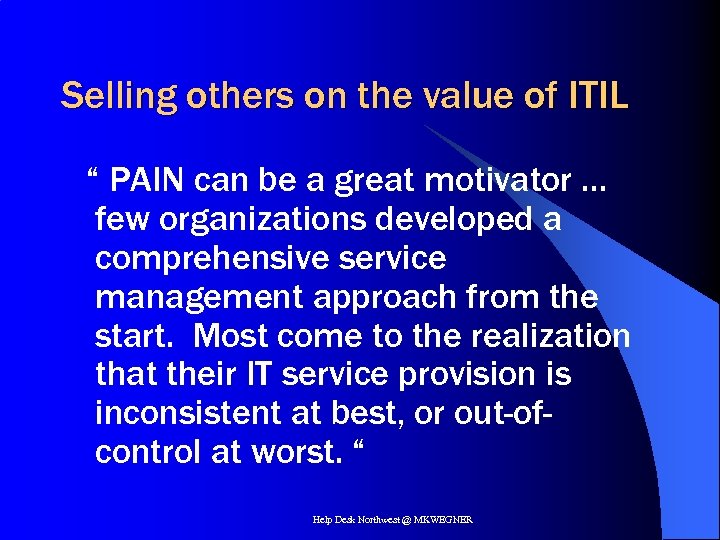 Selling others on the value of ITIL

“ PAIN can be a great motivator … few organizations developed a comprehensive service management approach from the start. Most come to the realization that their IT service provision is inconsistent at best, or out-of-control at worst. “

Help Desk Northwest @ MKWEGNER